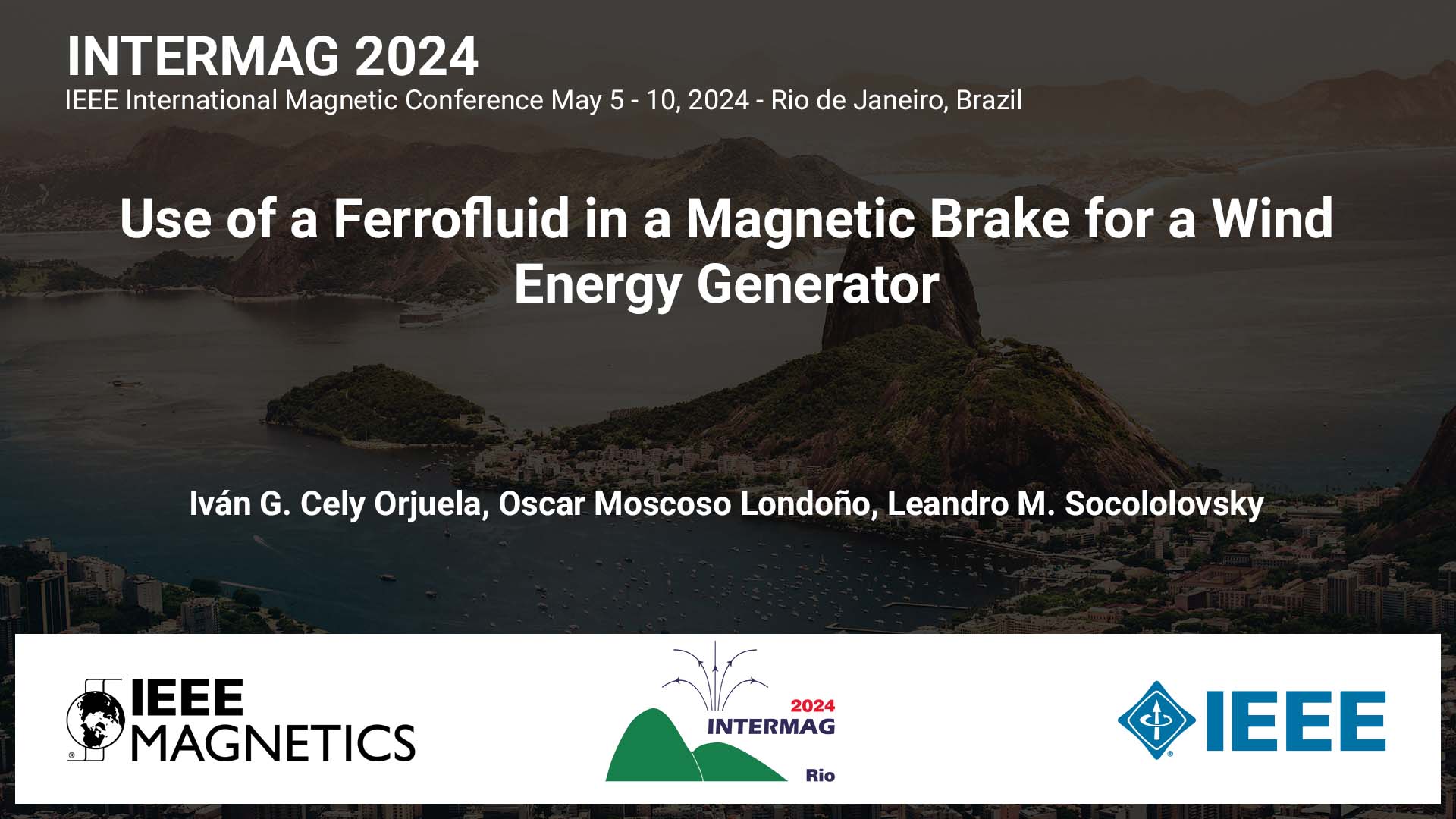 INTERMAG 2024
IEEE International Magnetic Conference May 5 - 10, 2024 - Rio de Janeiro, Brazil

Use of a Ferrofluid in a Magnetic Brake for a Wind Energy Generator

Iván G. Cely Orjuela, Oscar Moscoso Londoño, Leandro M. Socololovsky

IEEE MAGNETICS

2024
INTERMAG
Rio

IEEE